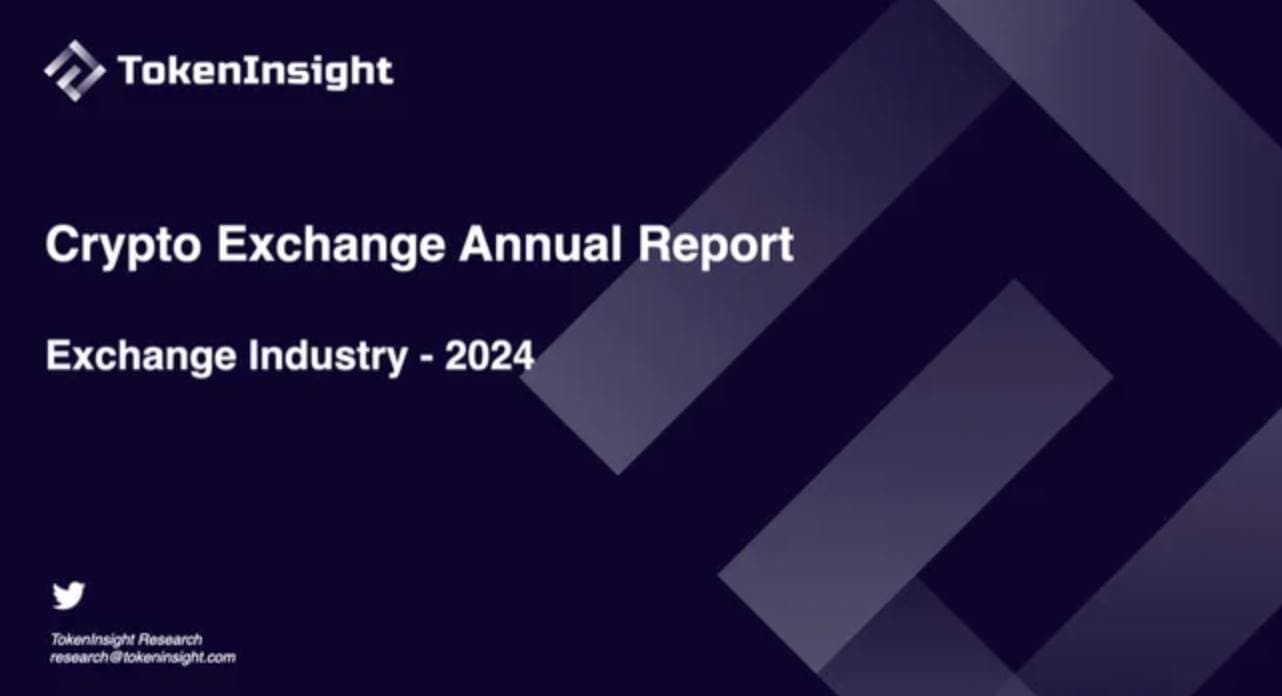 TokenInsight

Crypto Exchange Annual Report

Exchange Industry - 2024

TokenInsight Research
research@tokeninsight.com